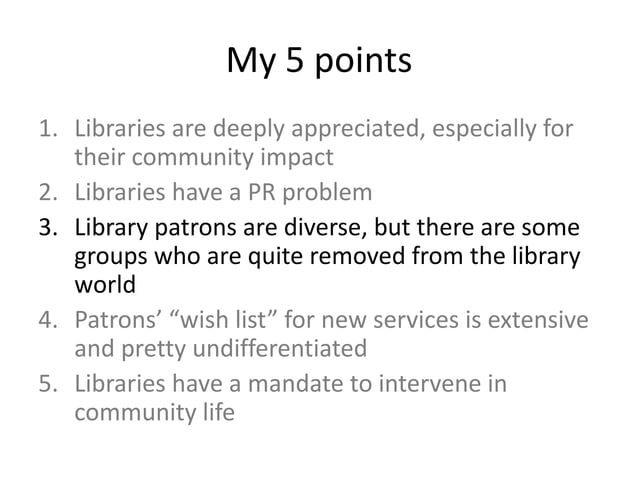 My 5 points

1. Libraries are deeply appreciated, especially for their community impact
2. Libraries have a PR problem
3. Library patrons are diverse, but there are some groups who are quite removed from the library world
4. Patrons' "wish list" for new services is extensive and pretty undifferentiated
5. Libraries have a mandate to intervene in community life